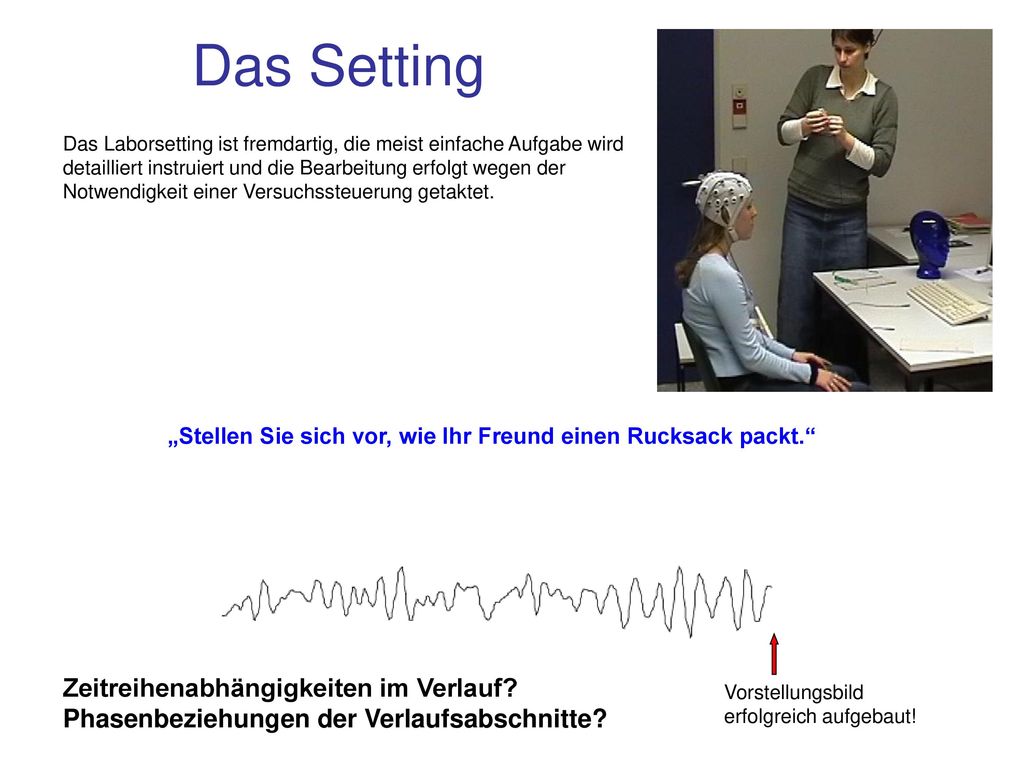 Das Setting

Das Laborsetting ist fremdartig, die meist einfache Aufgabe wird detailliert instruiert und die Bearbeitung erfolgt wegen der Notwendigkeit einer Versuchssteuerung getaktet.

„Stellen Sie sich vor, wie Ihr Freund einen Rucksack packt.“

Zeitreihenabhängigkeiten im Verlauf?
Phasenbeziehungen der Verlaufsabschnitte?

Vorstellungsbild erfolgreich aufgebaut!